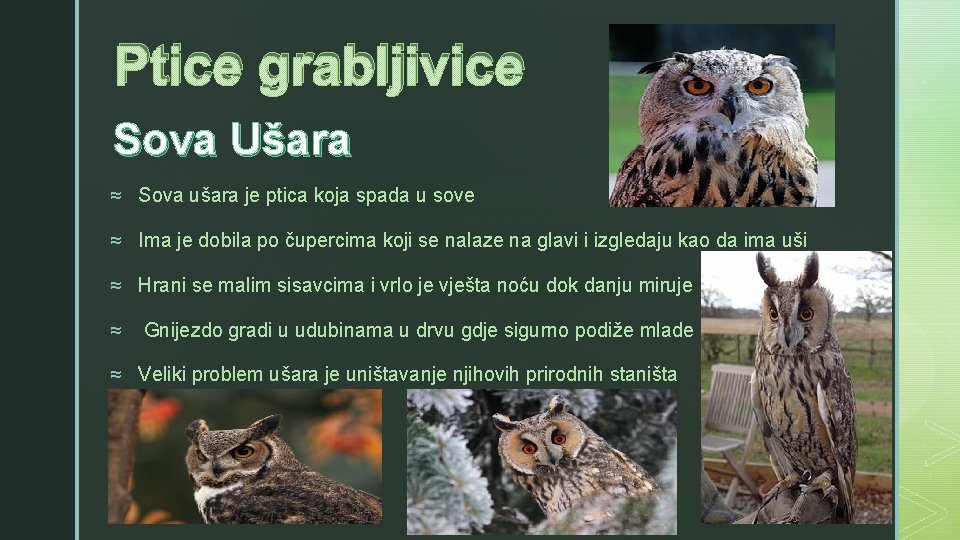 Ptice grabljivice

Sova Ušara

≈ Sova ušara je ptica koja spada u sove

≈ Ima je dobila po čupercima koji se nalaze na glavi i izgledaju kao da ima uši

≈ Hrani se malim sisavcima i vrlo je vješta noću dok danju miruje

≈ Gnijezdo gradi u udubinama u drvu gdje sigurno podiže mlade

≈ Veliki problem ušara je uništavanje njihovih prirodnih staništa